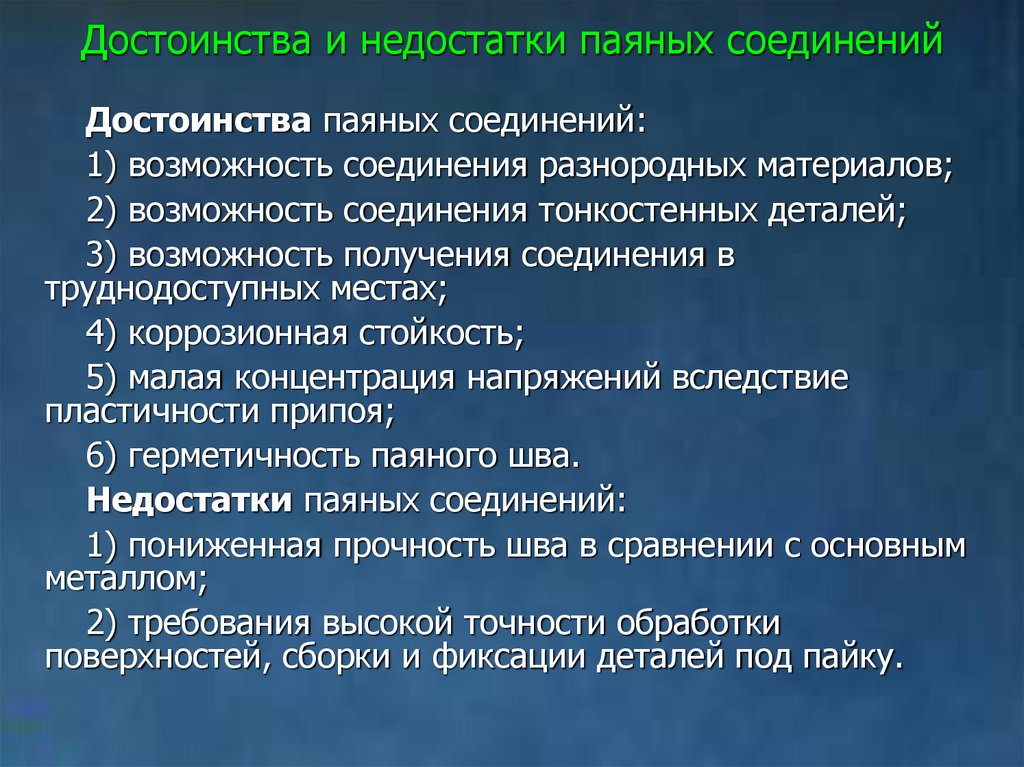 Достоинства и недостатки паяных соединений

Достоинства паяных соединений:

1) возможность соединения разнородных материалов;

2) возможность соединения тонкостенных деталей;

3) возможность получения соединения в труднодоступных местах;

4) коррозионная стойкость;

5) малая концентрация напряжений вследствие пластичности припоя;

6) герметичность паяного шва.

Недостатки паяных соединений:

1) пониженная прочность шва в сравнении с основным металлом;

2) требования высокой точности обработки поверхностей, сборки и фиксации деталей под пайку.